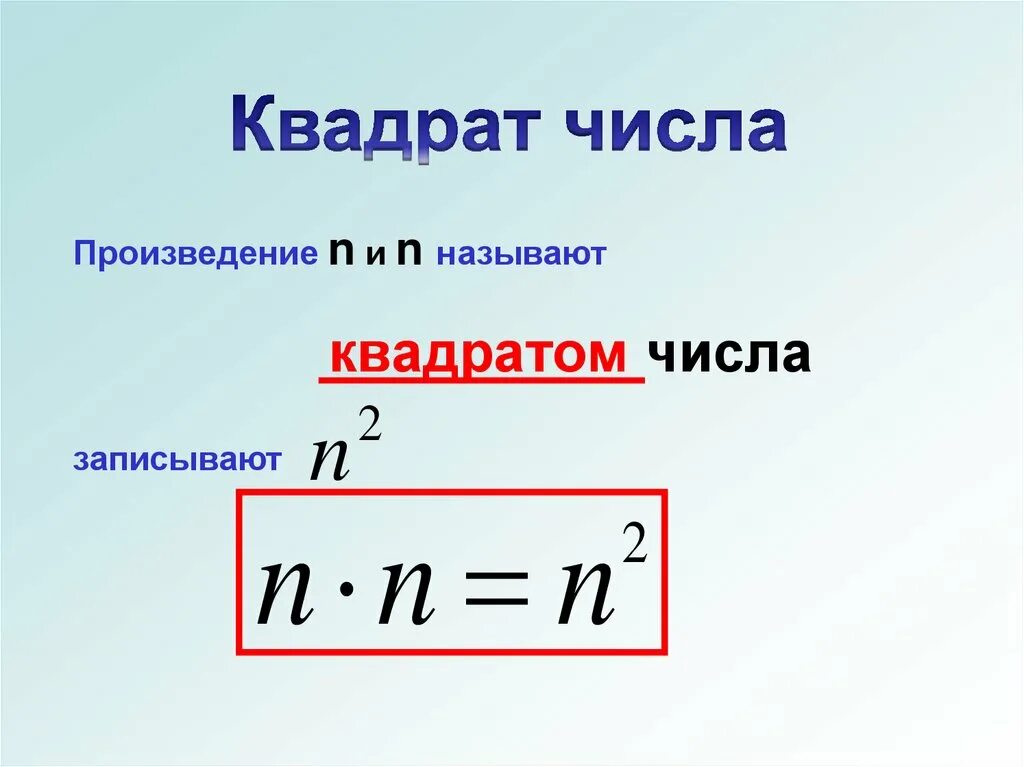 Квадрат числа

Произведение n и n называют

квадратом числа

записывают $n^2$

$n \cdot n = n^2$